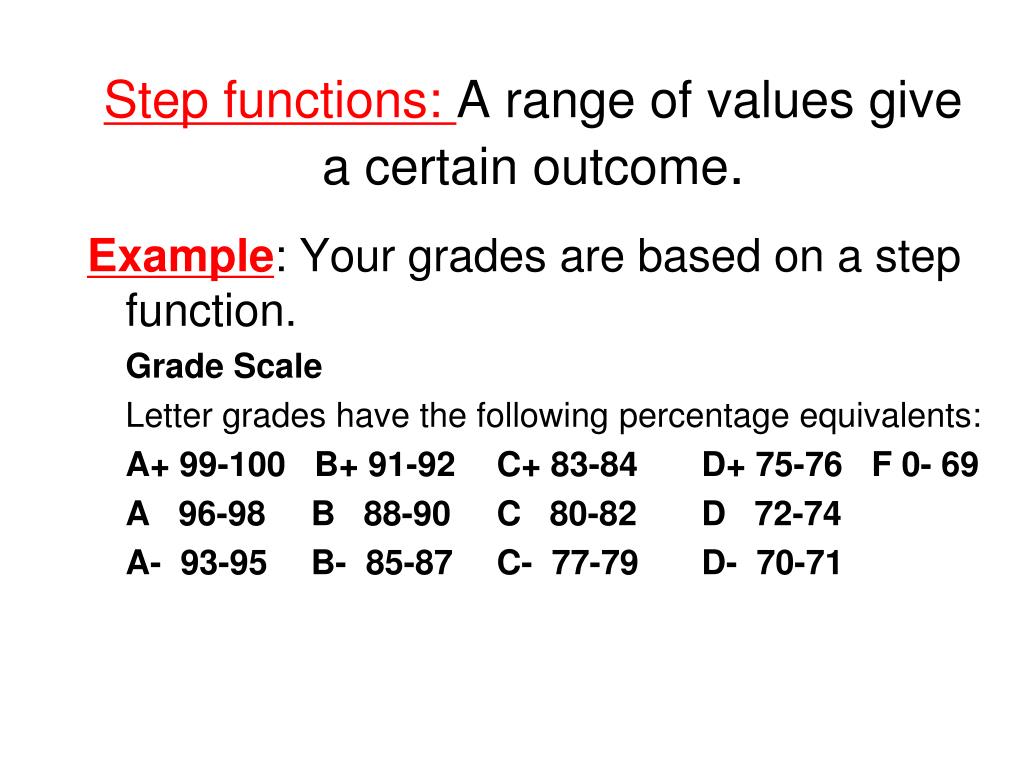 Step functions: A range of values give a certain outcome.

Example: Your grades are based on a step function.

Grade Scale

Letter grades have the following percentage equivalents:

A+ 99-100 B+ 91-92 C+ 83-84 D+ 75-76 F 0- 69
A 96-98 B 88-90 C 80-82 D 72-74
A- 93-95 B- 85-87 C- 77-79 D- 70-71